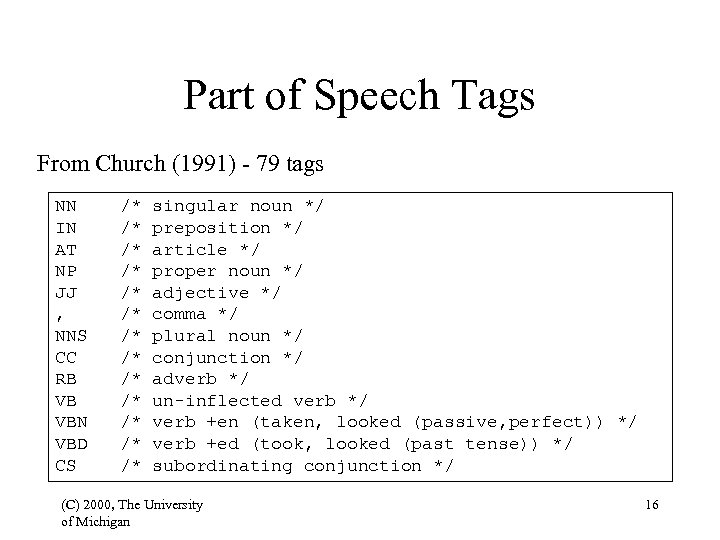 Part of Speech Tags

From Church (1991) - 79 tags

NN /* singular noun */
IN /* preposition */
AT /* article */
NP /* proper noun */
JJ /* adjective */
, /* comma */
NNS /* plural noun */
CC /* conjunction */
RB /* adverb */
VB /* un-inflected verb */
VBN /* verb +en (taken, looked (passive,perfect)) */
VBD /* verb +ed (took, looked (past tense)) */
CS /* subordinating conjunction */

(C) 2000, The University of Michigan

16